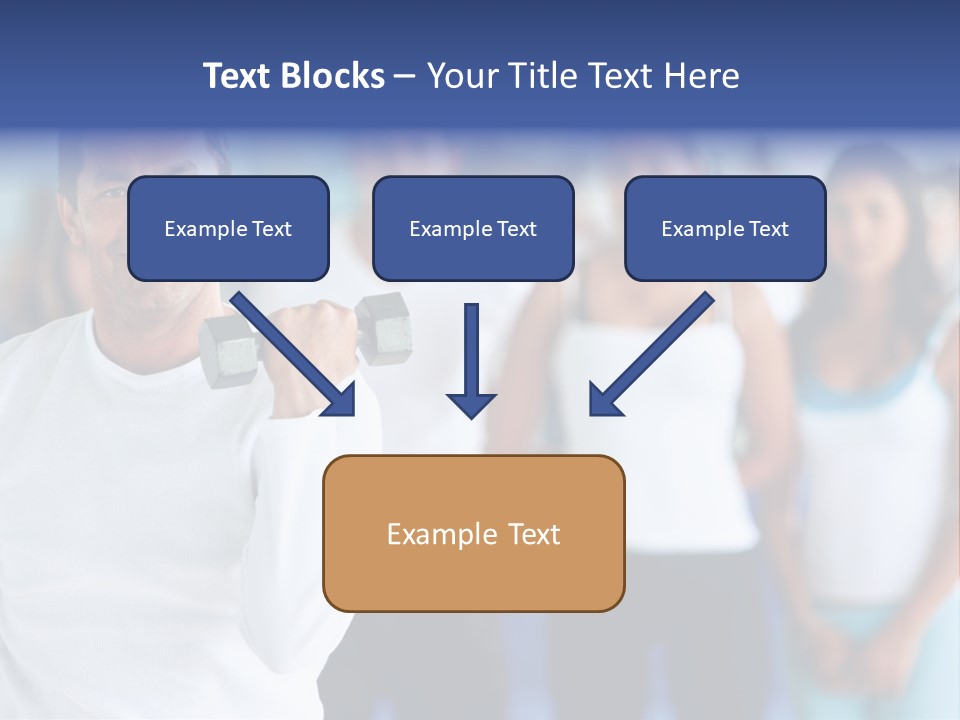 Text Blocks – Your Title Text Here

Example Text

Example Text

Example Text

Example Text